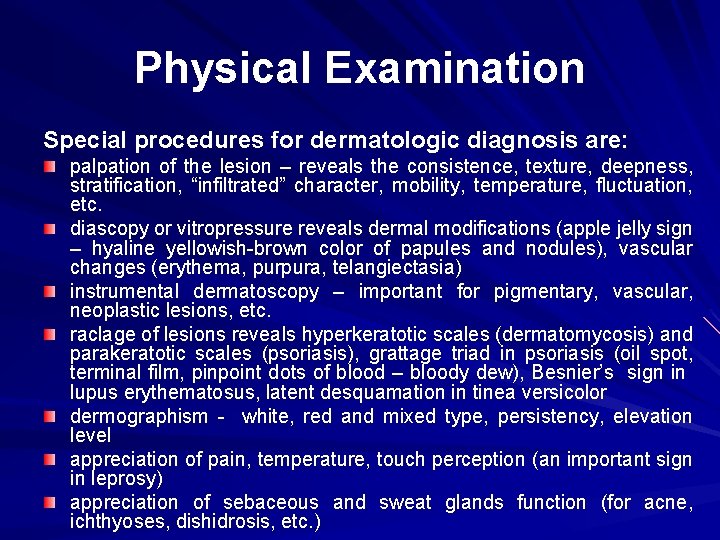 Physical Examination

Special procedures for dermatologic diagnosis are:

palpation of the lesion – reveals the consistence, texture, deepness, stratification, "infiltrated" character, mobility, temperature, fluctuation, etc.

diascopy or vitropressure reveals dermal modifications (apple jelly sign – hyaline yellowish-brown color of papules and nodules), vascular changes (erythema, purpura, telangiectasia)

instrumental dermatoscopy – important for pigmentary, vascular, neoplastic lesions, etc.

raclage of lesions reveals hyperkeratotic scales (dermatomycosis) and parakeratotic scales (psoriasis), grattage triad in psoriasis (oil spot, terminal film, pinpoint dots of blood – bloody dew), Besnier's sign in lupus erythematosus, latent desquamation in tinea versicolor

dermographism - white, red and mixed type, persistency, elevation level

appreciation of pain, temperature, touch perception (an important sign in leprosy)

appreciation of sebaceous and sweat glands function (for acne, ichthyoses, dishidrosis, etc.)